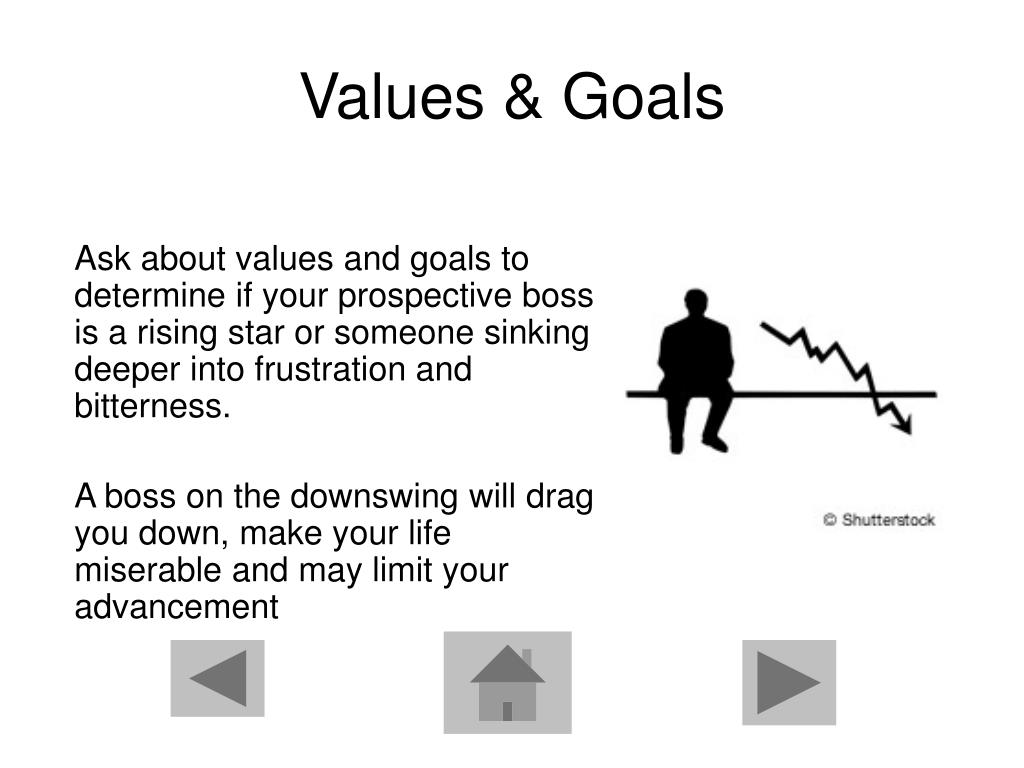 Values & Goals

Ask about values and goals to determine if your prospective boss is a rising star or someone sinking deeper into frustration and bitterness.

A boss on the downswing will drag you down, make your life miserable and may limit your advancement

© Shutterstock